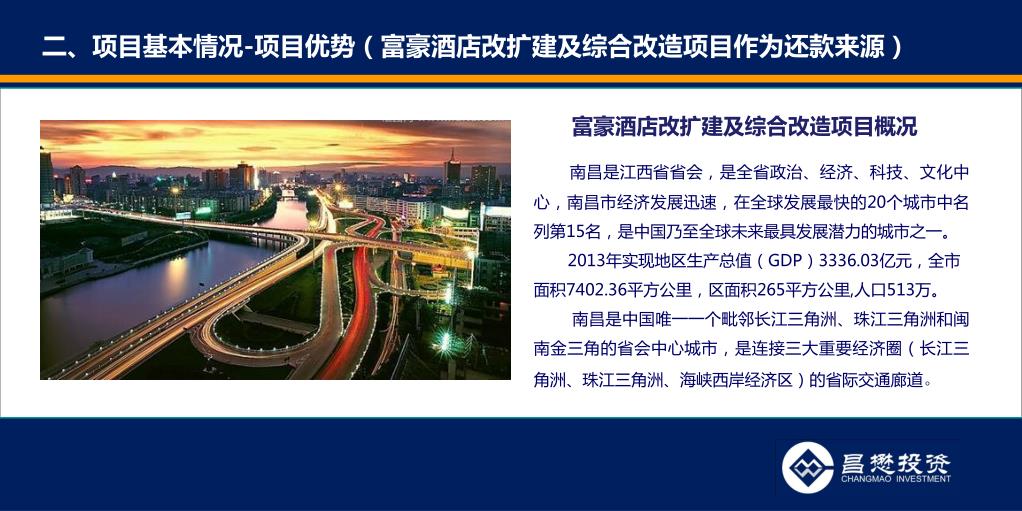 二、项目基本情况-项目优势（富豪酒店改扩建及综合改造项目作为还款来源）

富豪酒店改扩建及综合改造项目概况

南昌是江西省省会，是全省政治、经济、科技、文化中心，南昌市经济发展迅速，在全球发展最快的20个城市中名列第15名，是中国乃至全球未来最具发展潜力的城市之一。

2013年实现地区生产总值（GDP）3336.03亿元，全市面积7402.36平方公里，区面积265平方公里,人口513万。

南昌是中国唯一一个毗邻长江三角洲、珠江三角洲和闽南金三角的省会中心城市，是连接三大重要经济圈（长江三角洲、珠江三角洲、海峡西岸经济区）的省际交通廊道。

昌懋投资
CHANGMAO INVESTMENT